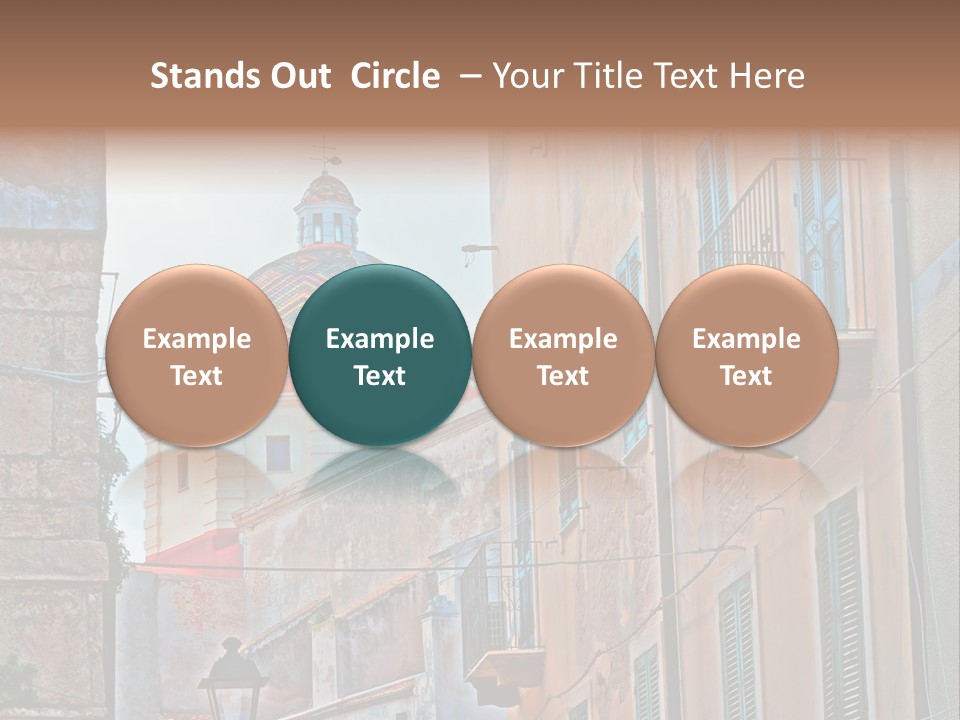 Stands Out Circle – Your Title Text Here

Example Text

Example Text

Example Text

Example Text